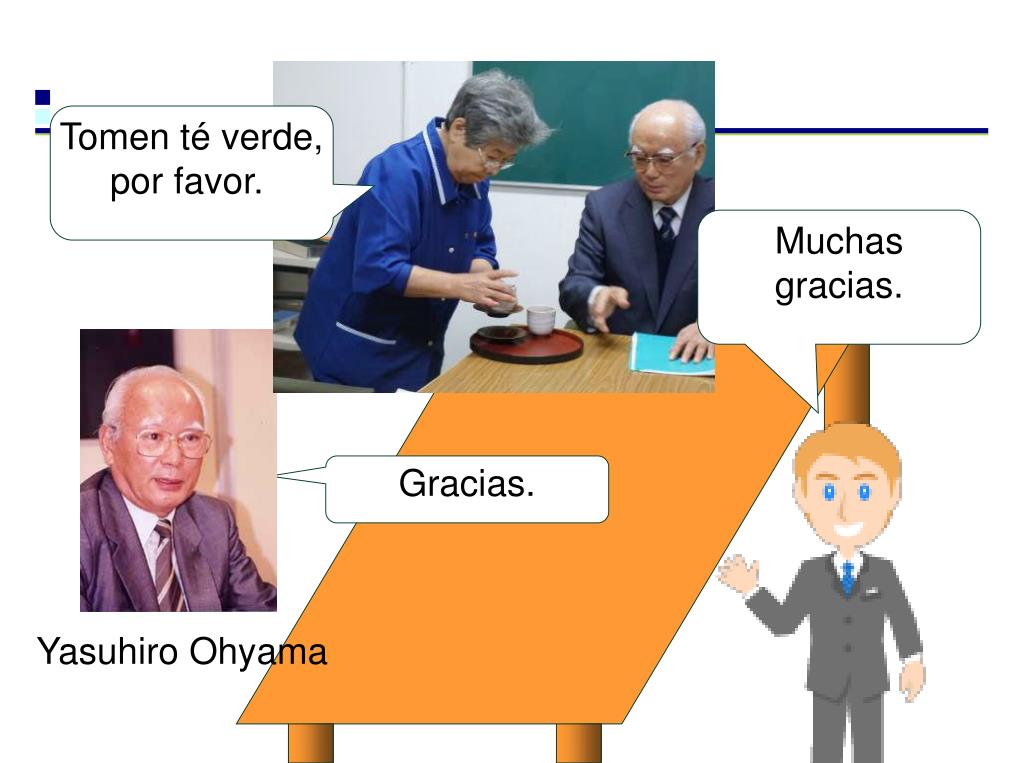 Tomen té verde, por favor.

Muchas gracias.

Gracias.

Yasuhiro Ohyama